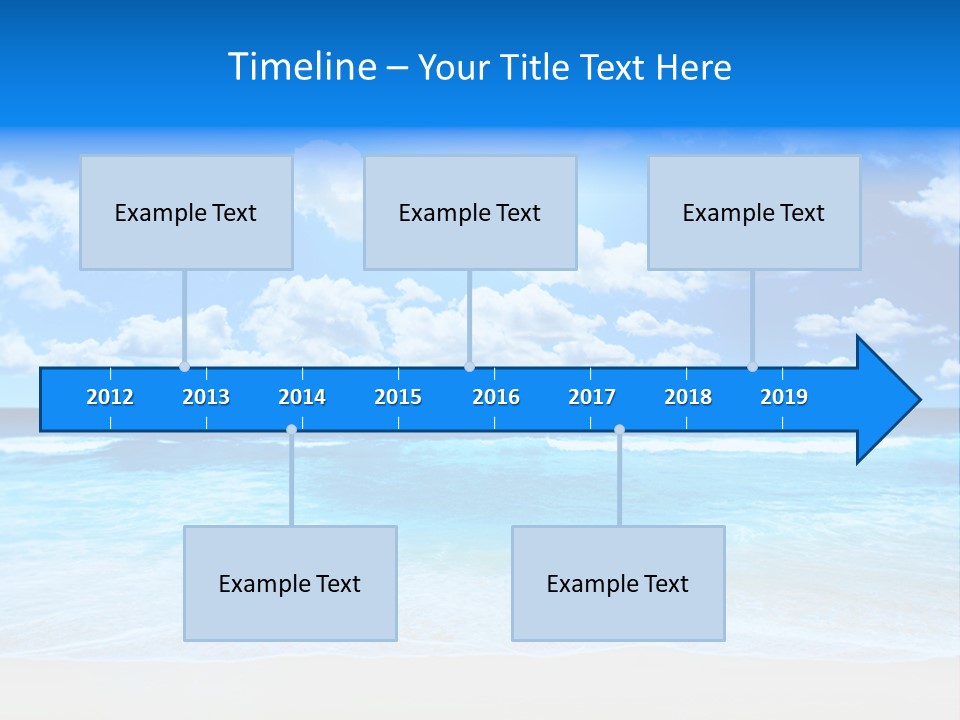 Timeline – Your Title Text Here

Example Text

Example Text

Example Text

2012 2013 2014 2015 2016 2017 2018 2019

Example Text

Example Text